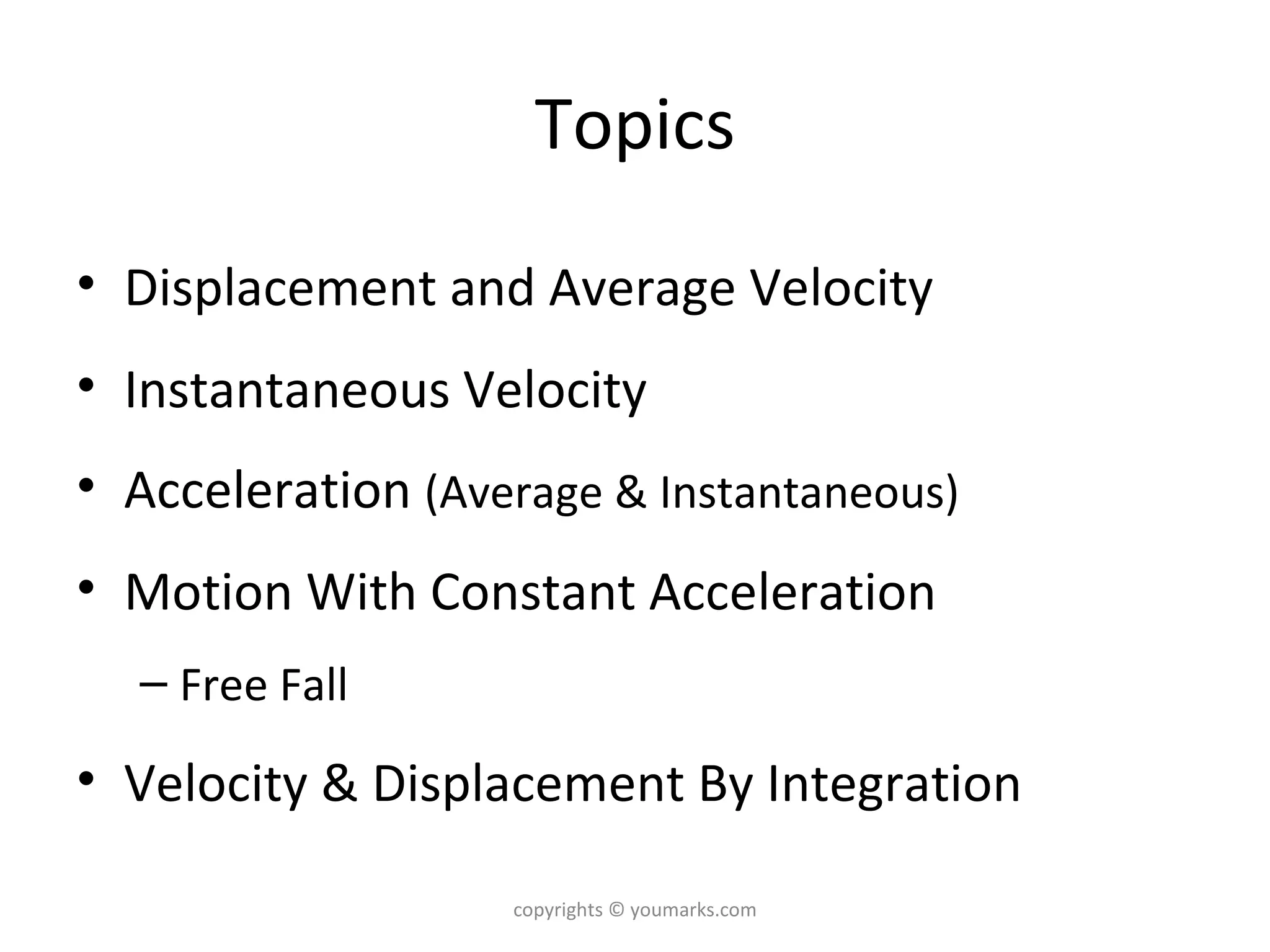 Topics

• Displacement and Average Velocity
• Instantaneous Velocity
• Acceleration (Average & Instantaneous)
• Motion With Constant Acceleration
  – Free Fall
• Velocity & Displacement By Integration

copyrights © youmarks.com